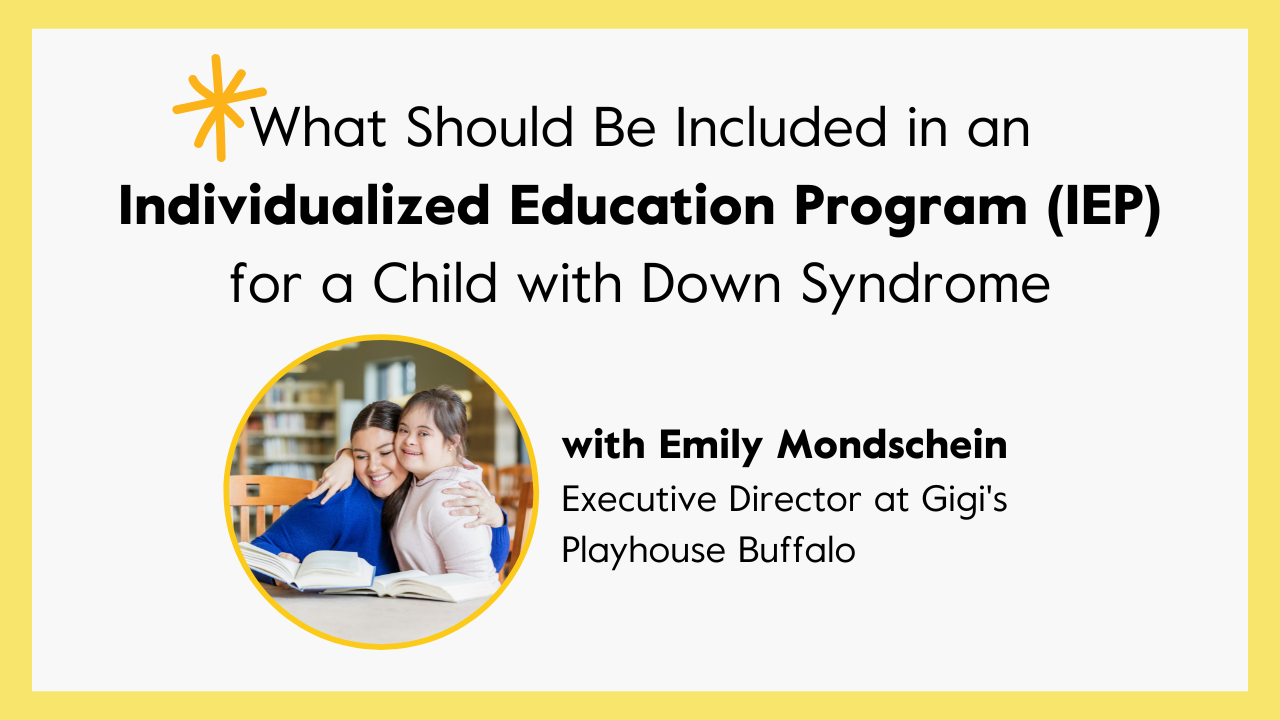 What Should Be Included in an Individualized Education Program (IEP) for a Child with Down Syndrome

with Emily Mondschein
Executive Director at Gigi's Playhouse Buffalo